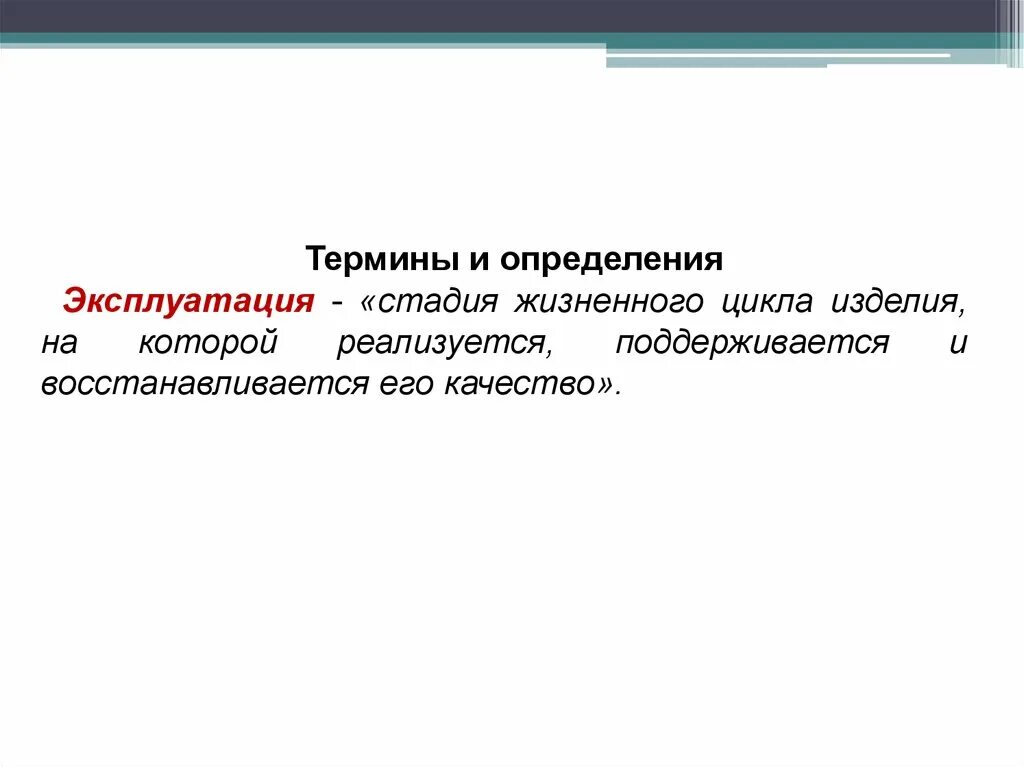 Термины и определения

Эксплуатация - «стадия жизненного цикла изделия, на которой реализуется, поддерживается и восстанавливается его качество».